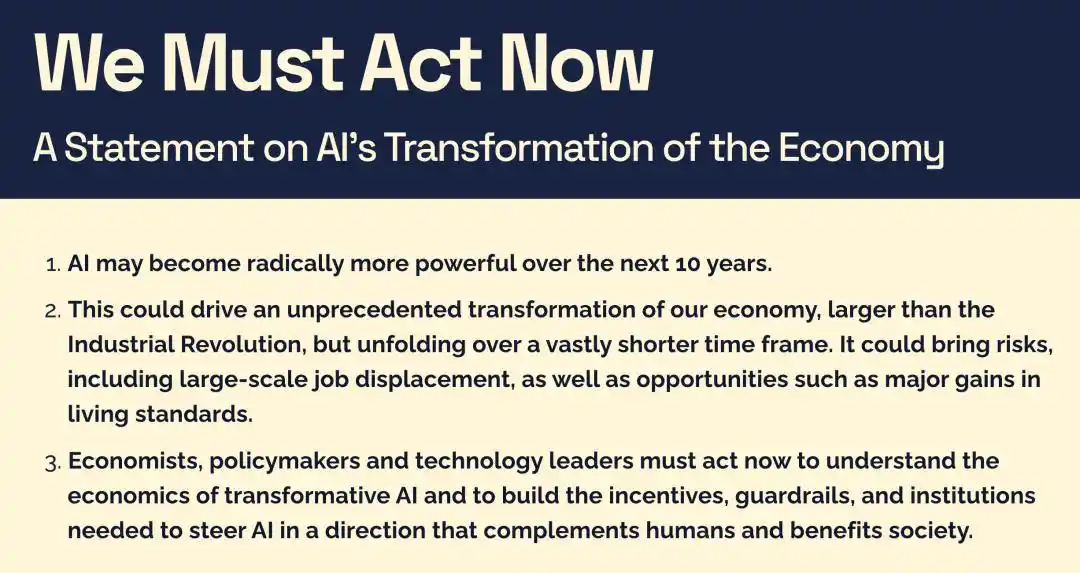 We Must Act Now

A Statement on AI's Transformation of the Economy

1. AI may become radically more powerful over the next 10 years.

2. This could drive an unprecedented transformation of our economy, larger than the Industrial Revolution, but unfolding over a vastly shorter time frame. It could bring risks, including large-scale job displacement, as well as opportunities such as major gains in living standards.

3. Economists, policymakers and technology leaders must act now to understand the economics of transformative AI and to build the incentives, guardrails, and institutions needed to steer AI in a direction that complements humans and benefits society.